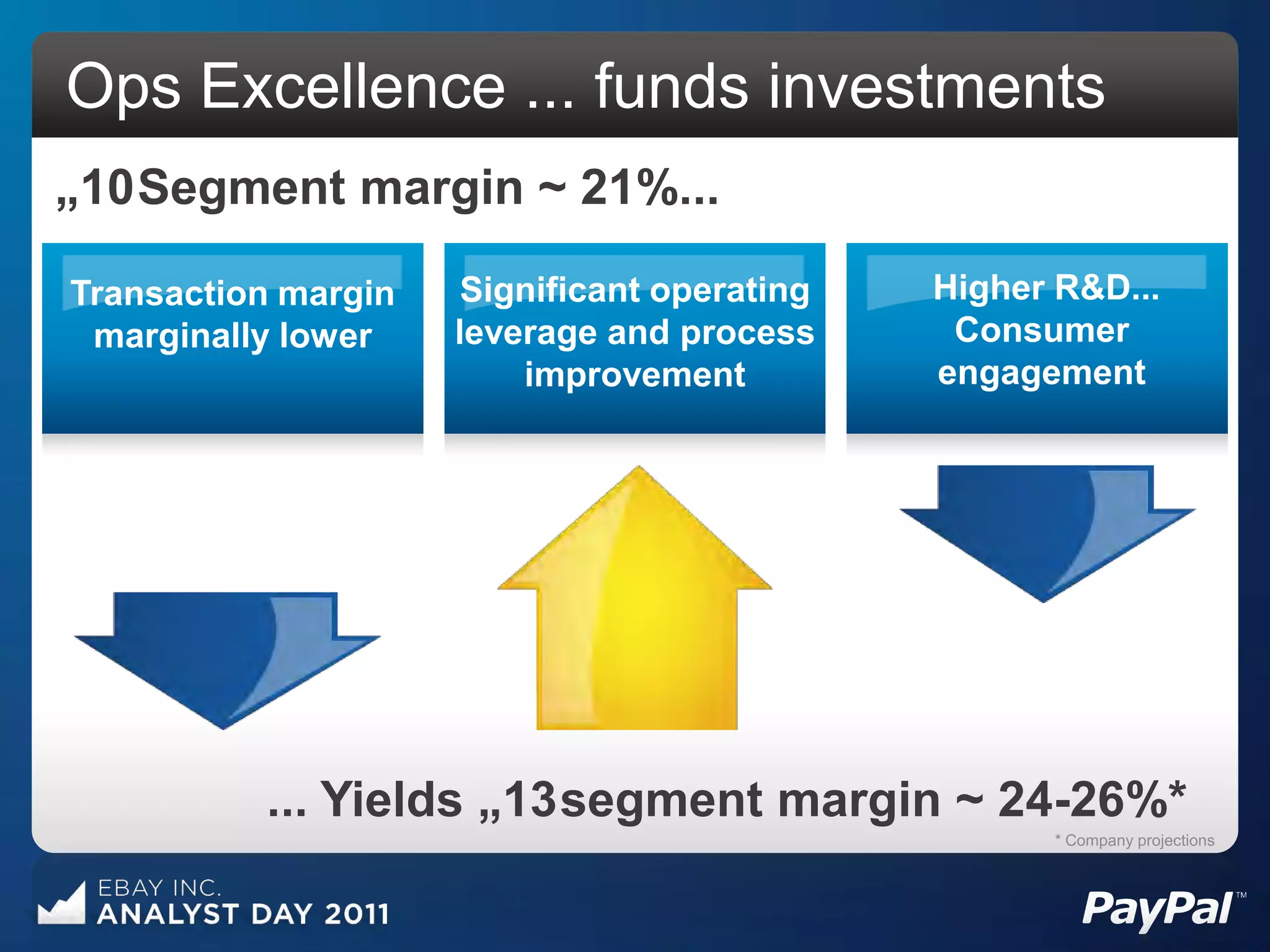 Ops Excellence ... funds investments

„10Segment margin ~ 21%...

Transaction margin marginally lower

Significant operating leverage and process improvement

Higher R&D... Consumer engagement

... Yields „13segment margin ~ 24-26%*

* Company projections

EBAY INC.
ANALYST DAY 2011

PayPal™